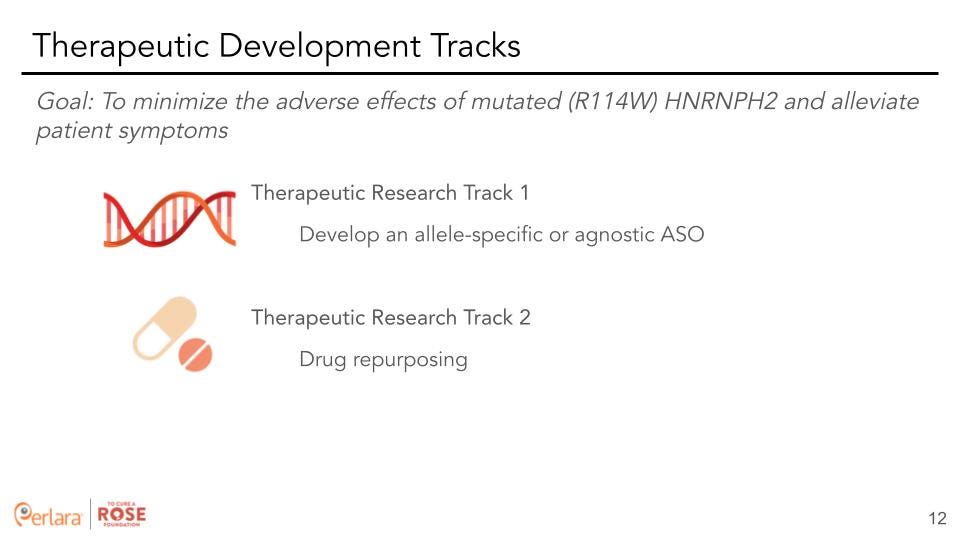 Therapeutic Development Tracks

Goal: To minimize the adverse effects of mutated (R114W) HNRNPH2 and alleviate patient symptoms

Therapeutic Research Track 1

Develop an allele-specific or agnostic ASO

Therapeutic Research Track 2

Drug repurposing

Perlara TO CURE A ROSE FOUNDATION

12